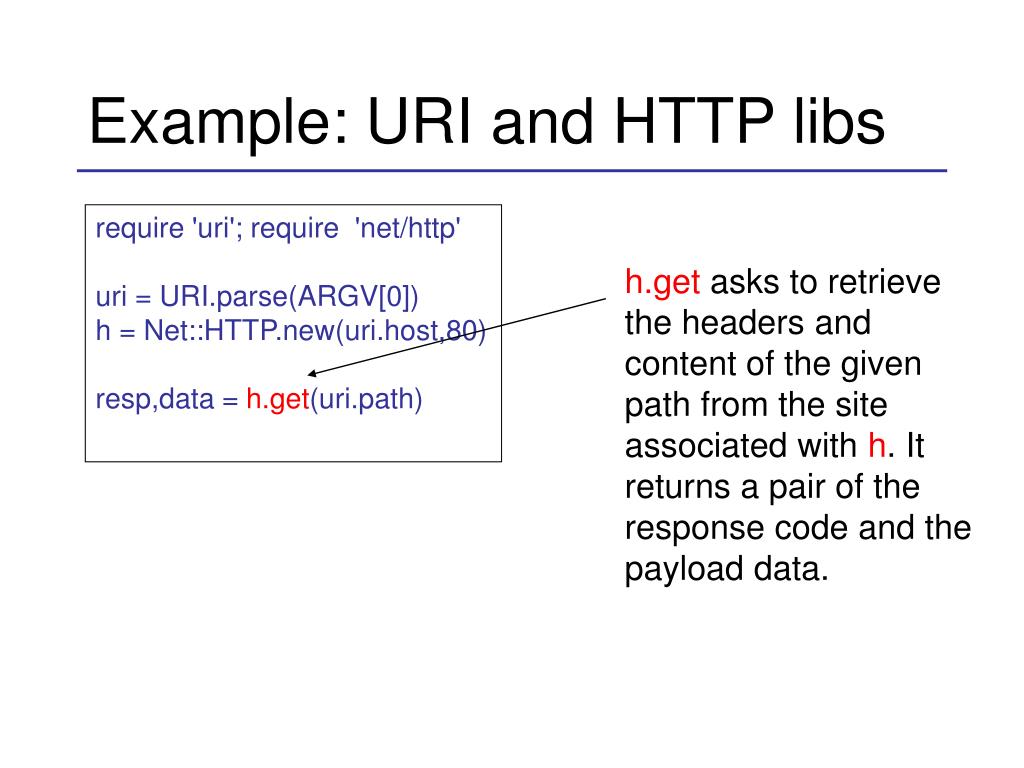 Example: URI and HTTP libs

require 'uri'; require 'net/http'

uri = URI.parse(ARGV[0])
h = Net::HTTP.new(uri.host,80)

resp,data = h.get(uri.path)

h.get asks to retrieve the headers and content of the given path from the site associated with h. It returns a pair of the response code and the payload data.